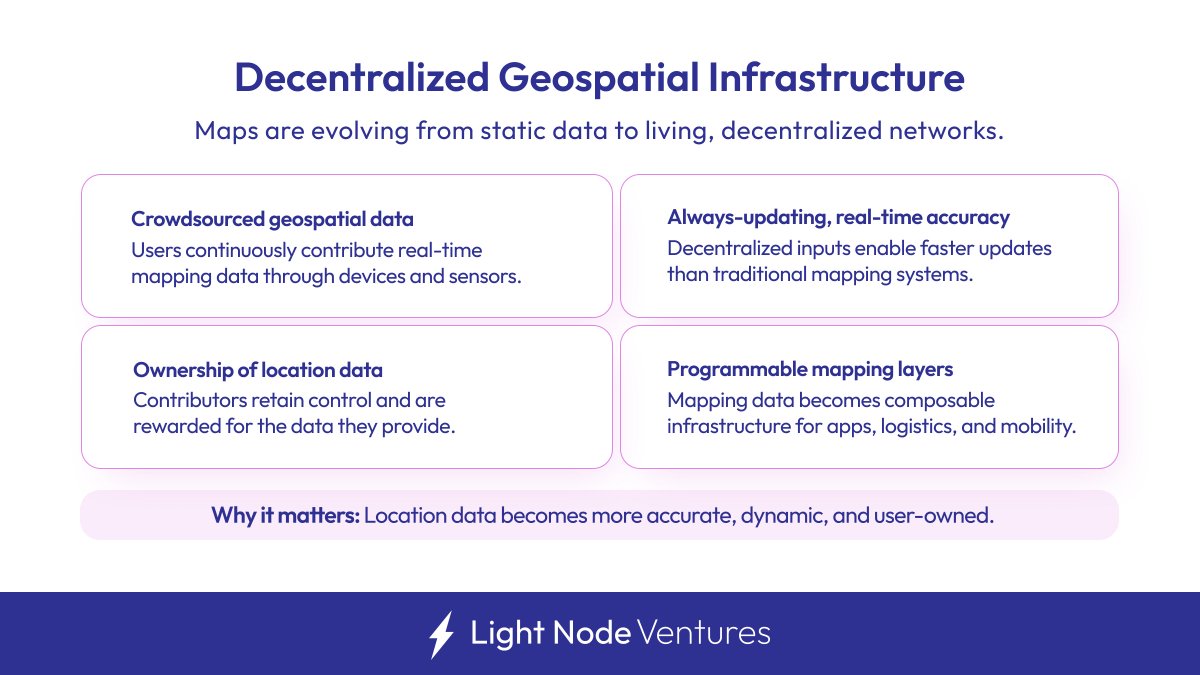 Decentralized Geospatial Infrastructure

Maps are evolving from static data to living, decentralized networks.

Crowdsourced geospatial data
Users continuously contribute real-time mapping data through devices and sensors.

Always-updating, real-time accuracy
Decentralized inputs enable faster updates than traditional mapping systems.

Ownership of location data
Contributors retain control and are rewarded for the data they provide.

Programmable mapping layers
Mapping data becomes composable infrastructure for apps, logistics, and mobility.

Why it matters: Location data becomes more accurate, dynamic, and user-owned.

Light Node Ventures